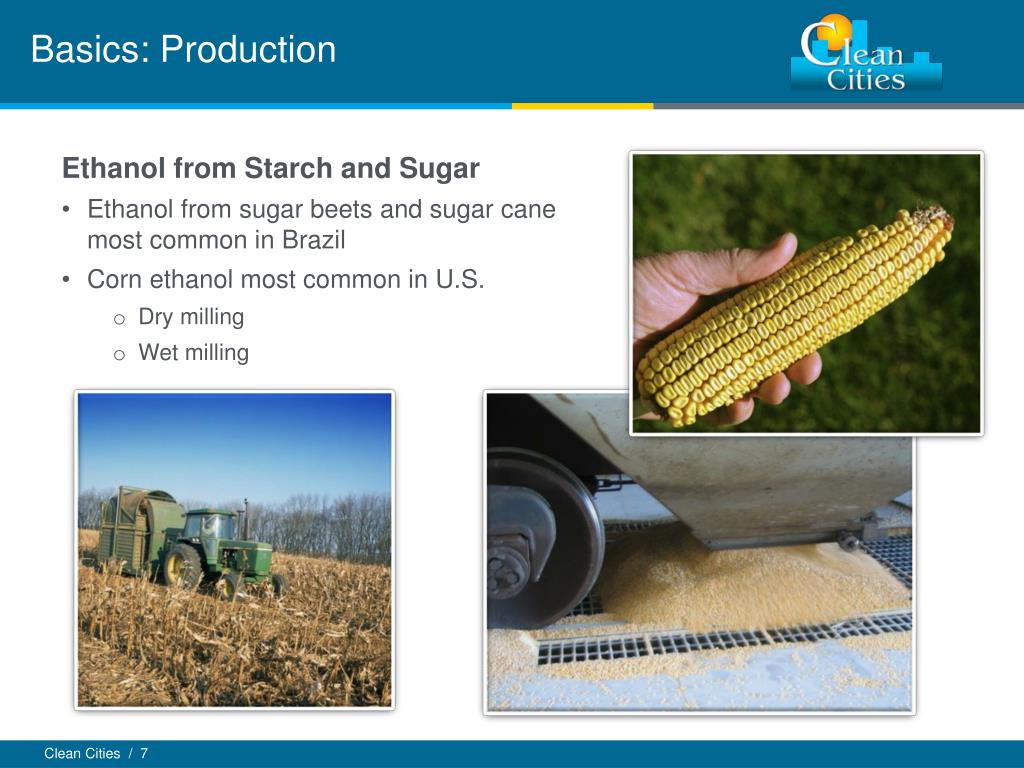 Basics: Production

Clean Cities

Ethanol from Starch and Sugar

• Ethanol from sugar beets and sugar cane most common in Brazil
• Corn ethanol most common in U.S.
  o Dry milling
  o Wet milling

Clean Cities / 7